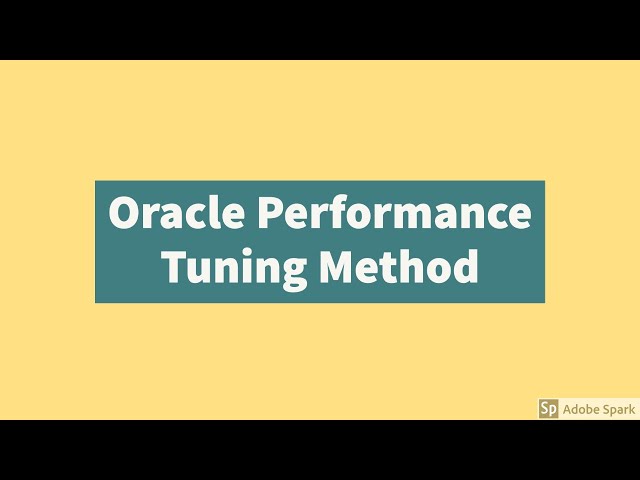 Oracle Performance Tuning Method

Sp Adobe Spark